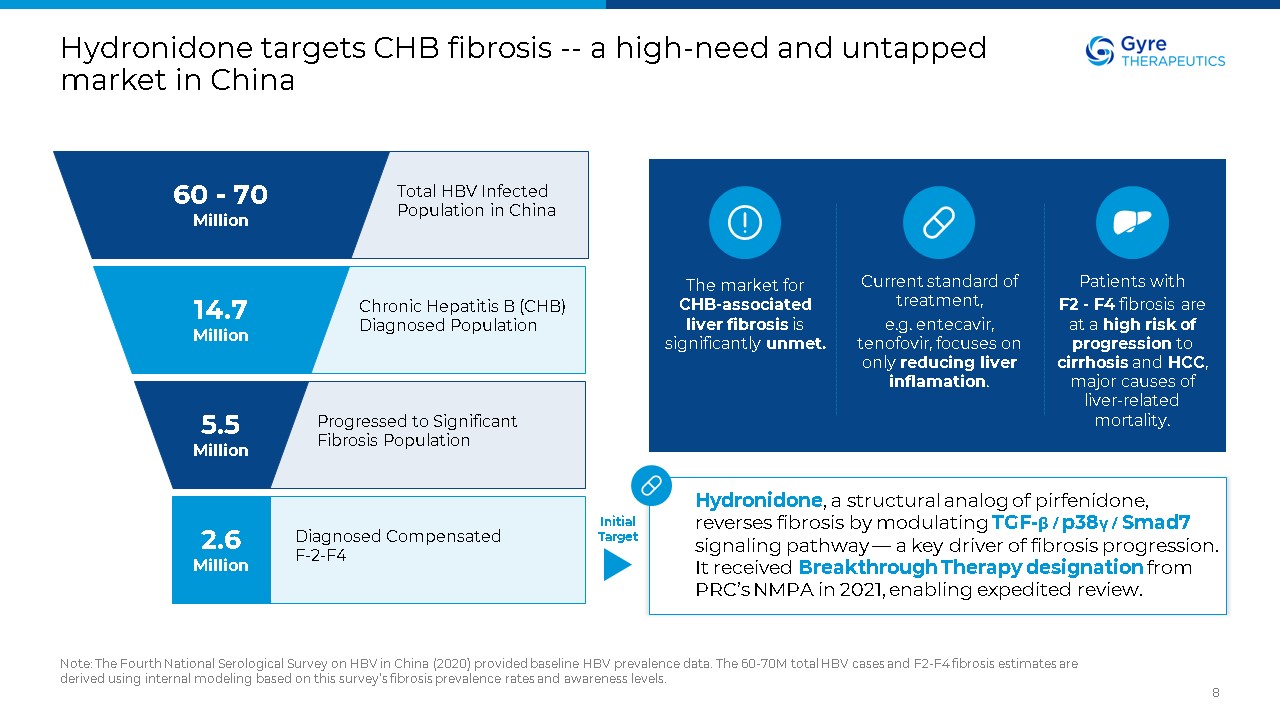 Hydronidone targets CHB fibrosis -- a high-need and untapped market in China

Gyre THERAPEUTICS

60 - 70 Million

Total HBV Infected Population in China

14.7 Million

Chronic Hepatitis B (CHB) Diagnosed Population

5.5 Million

Progressed to Significant Fibrosis Population

2.6 Million

Diagnosed Compensated F-2-F4

The market for CHB-associated liver fibrosis is significantly unmet.

Current standard of treatment, e.g. entecavir, tenofovir, focuses on only reducing liver inflamation.

Patients with F2 - F4 fibrosis are at a high risk of progression to cirrhosis and HCC, major causes of liver-related mortality.

Initial Target

Hydronidone, a structural analog of pirfenidone, reverses fibrosis by modulating TGF-β / p38γ / Smad7 signaling pathway — a key driver of fibrosis progression. It received Breakthrough Therapy designation from PRC's NMPA in 2021, enabling expedited review.

Note: The Fourth National Serological Survey on HBV in China (2020) provided baseline HBV prevalence data. The 60-70M total HBV cases and F2-F4 fibrosis estimates are derived using internal modeling based on this survey's fibrosis prevalence rates and awareness levels.

8